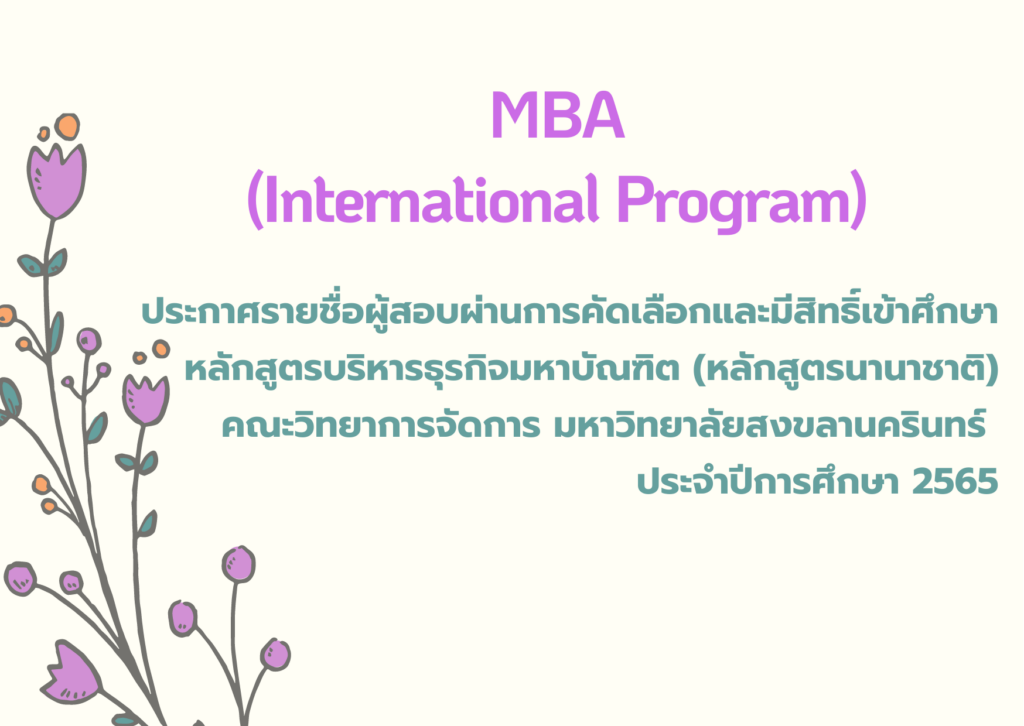 MBA
(International Program)

ประกาศรายชื่อผู้สอบผ่านการคัดเลือกและมีสิทธิ์เข้าศึกษา
หลักสูตรบริหารธุรกิจมหาบัณฑิต (หลักสูตรนานาชาติ)
คณะวิทยาการจัดการ มหาวิทยาลัยสงขลานครินทร์
ประจำปีการศึกษา 2565